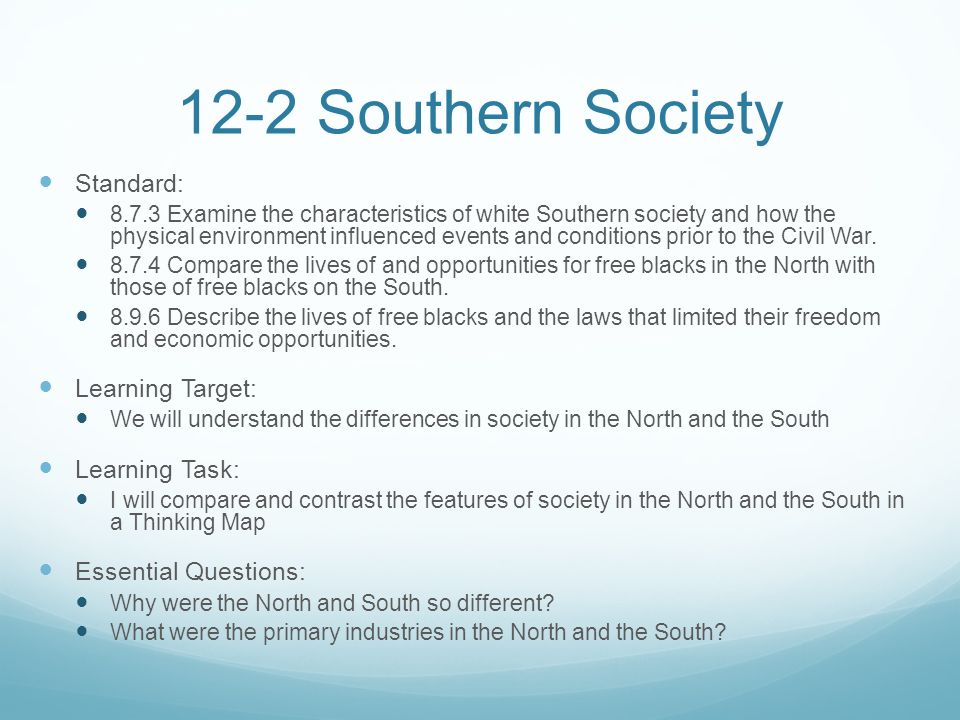 12-2 Southern Society

- Standard:
  - 8.7.3 Examine the characteristics of white Southern society and how the physical environment influenced events and conditions prior to the Civil War.
  - 8.7.4 Compare the lives of and opportunities for free blacks in the North with those of free blacks on the South.
  - 8.9.6 Describe the lives of free blacks and the laws that limited their freedom and economic opportunities.

- Learning Target:
  - We will understand the differences in society in the North and the South

- Learning Task:
  - I will compare and contrast the features of society in the North and the South in a Thinking Map

- Essential Questions:
  - Why were the North and South so different?
  - What were the primary industries in the North and the South?